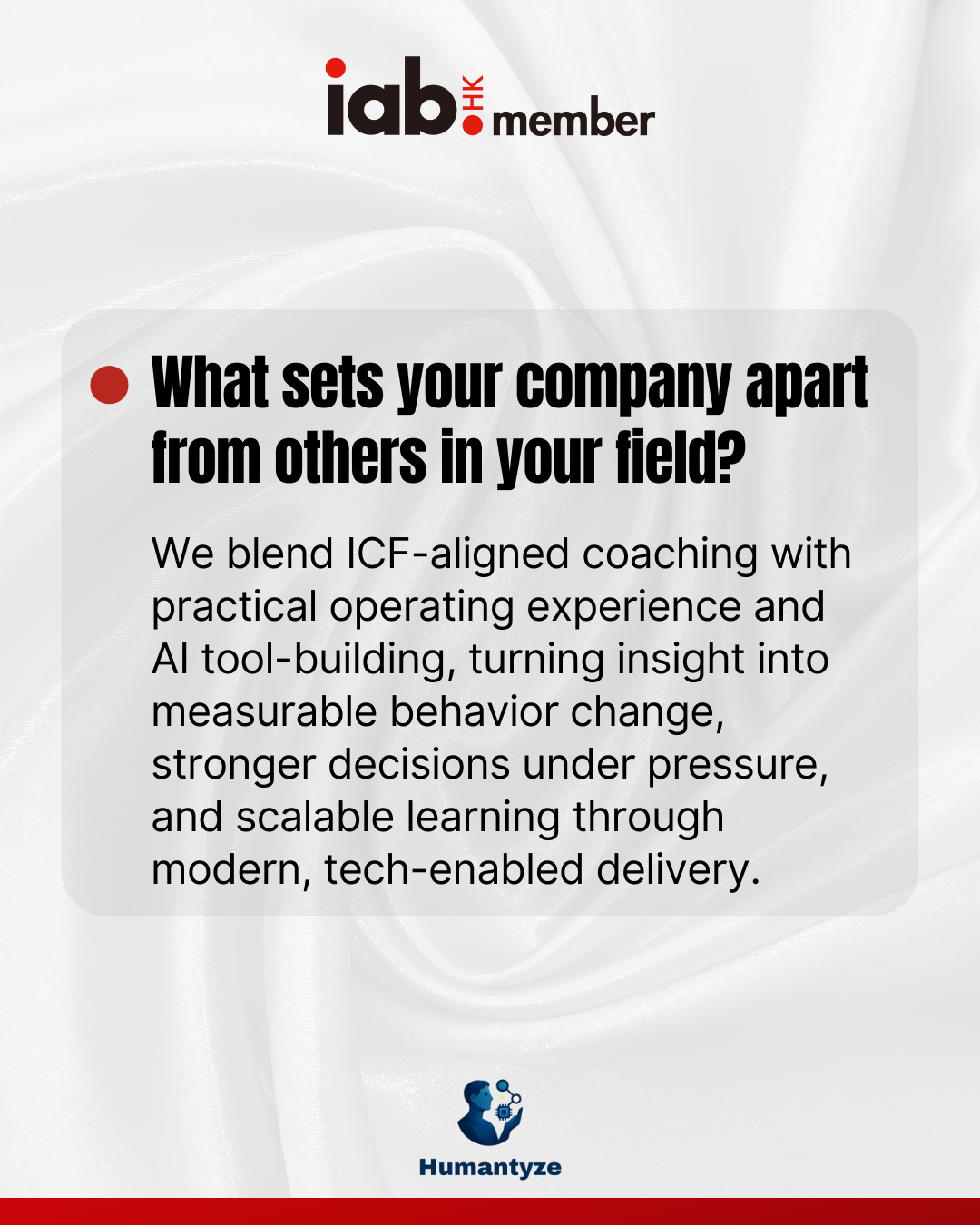 iab. HK member

What sets your company apart from others in your field?

We blend ICF-aligned coaching with practical operating experience and AI tool-building, turning insight into measurable behavior change, stronger decisions under pressure, and scalable learning through modern, tech-enabled delivery.

Humantyze